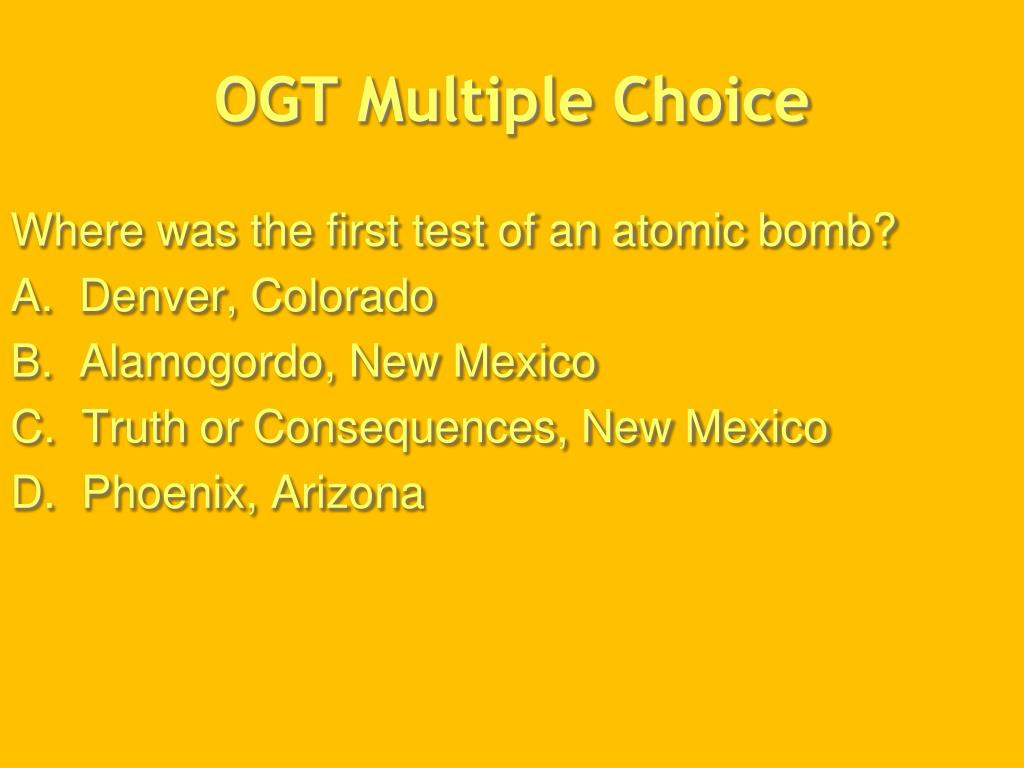 OGT Multiple Choice

Where was the first test of an atomic bomb?
A. Denver, Colorado
B. Alamogordo, New Mexico
C. Truth or Consequences, New Mexico
D. Phoenix, Arizona